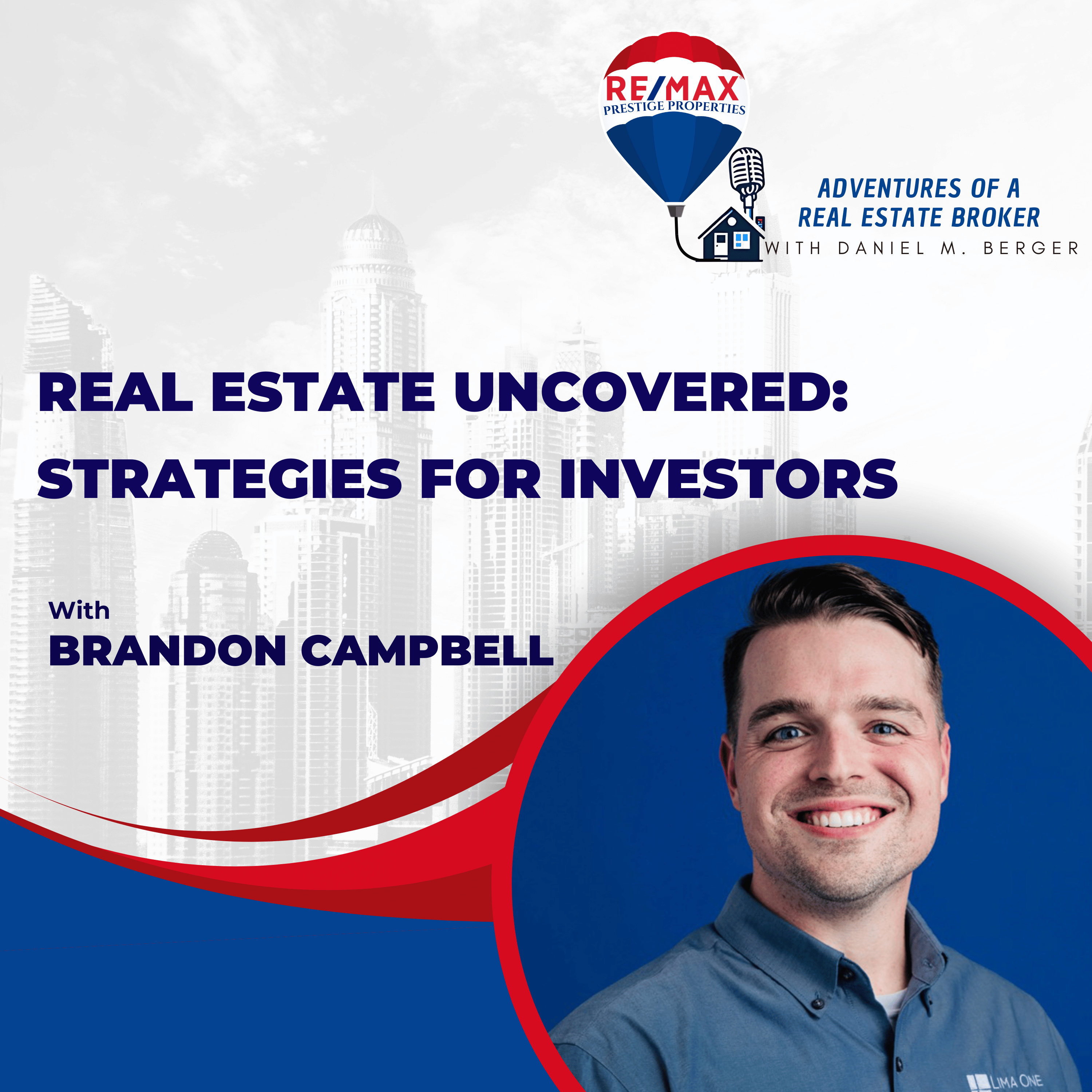 RE/MAX
PRESTIGE PROPERTIES

ADVENTURES OF A REAL ESTATE BROKER
WITH DANIEL M. BERGER

REAL ESTATE UNCOVERED: STRATEGIES FOR INVESTORS

With
BRANDON CAMPBELL

LIMA ONE